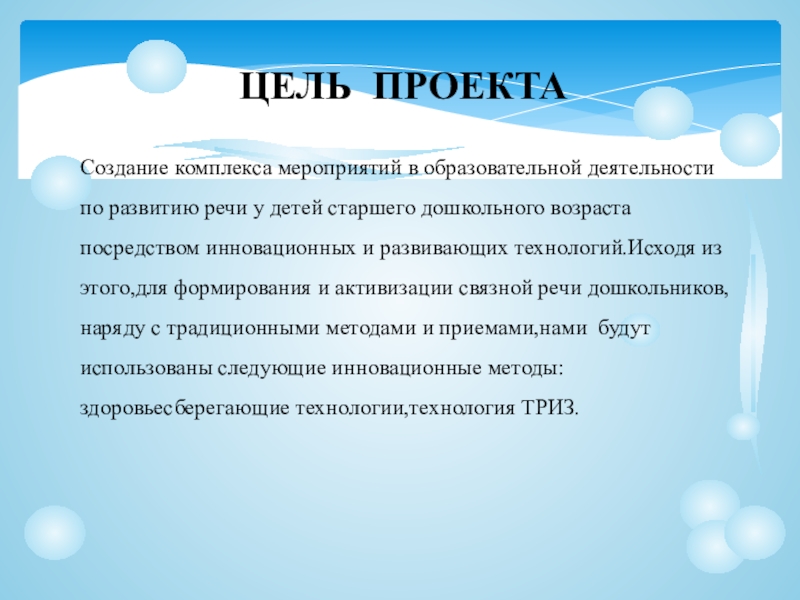 ЦЕЛЬ ПРОЕКТА

Создание комплекса мероприятий в образовательной деятельности по развитию речи у детей старшего дошкольного возраста посредством инновационных и развивающих технологий.Исходя из этого,для формирования и активизации связной речи дошкольников, наряду с традиционными методами и приемами,нами будут использованы следующие инновационные методы: здоровьесберегающие технологии,технология ТРИЗ.